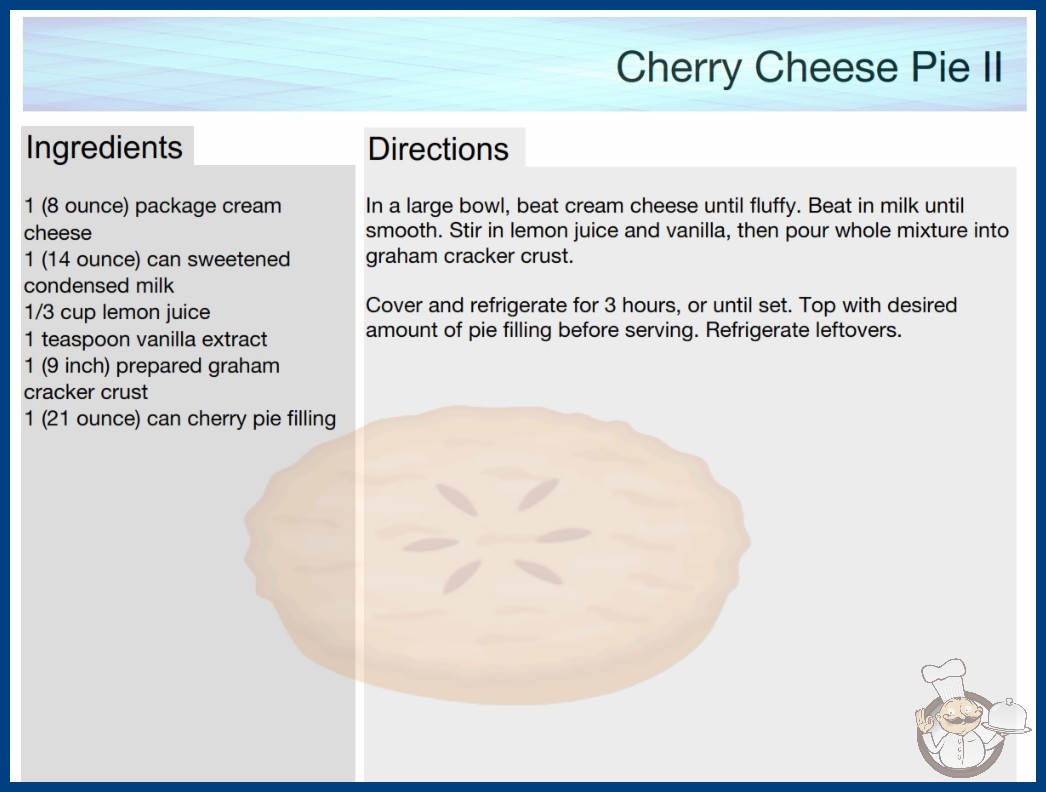 Cherry Cheese Pie II

Ingredients

1 (8 ounce) package cream cheese
1 (14 ounce) can sweetened condensed milk
1/3 cup lemon juice
1 teaspoon vanilla extract
1 (9 inch) prepared graham cracker crust
1 (21 ounce) can cherry pie filling

Directions

In a large bowl, beat cream cheese until fluffy. Beat in milk until smooth. Stir in lemon juice and vanilla, then pour whole mixture into graham cracker crust.

Cover and refrigerate for 3 hours, or until set. Top with desired amount of pie filling before serving. Refrigerate leftovers.